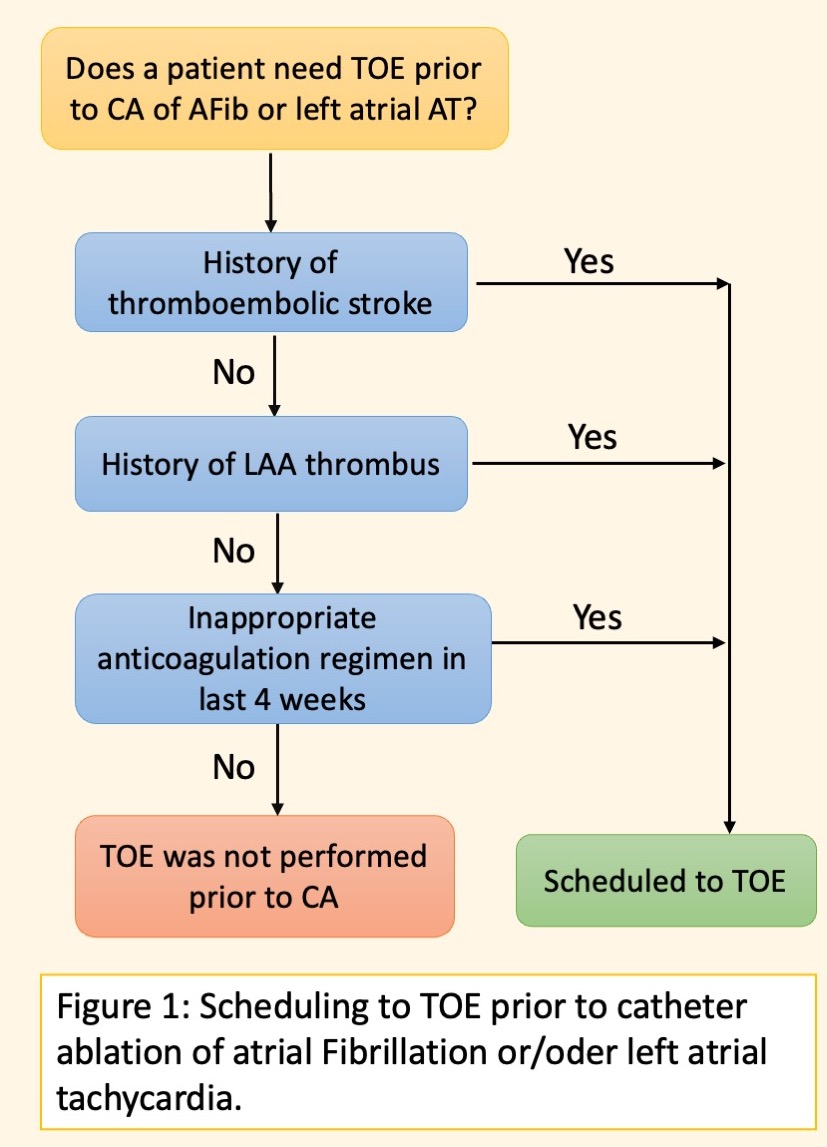 Does a patient need TOE prior to CA of AFib or left atrial AT?

History of thromboembolic stroke

Yes

No

History of LAA thrombus

Yes

No

Inappropriate anticoagulation regimen in last 4 weeks

Yes

No

TOE was not performed prior to CA

Scheduled to TOE

Figure 1: Scheduling to TOE prior to catheter ablation of atrial Fibrillation or/oder left atrial tachycardia.